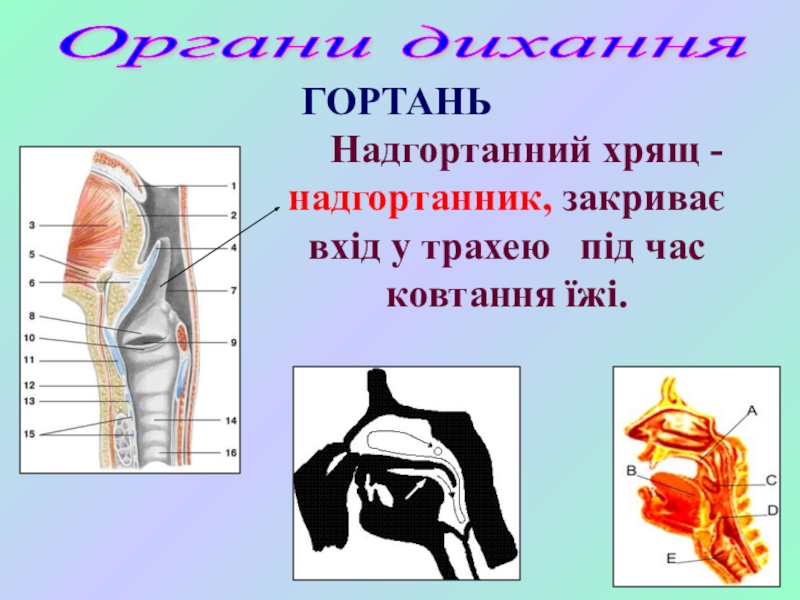 Органи дихання

ГОРТАНЬ

Надгортанний хрящ - надгортанник, закриває вхід у трахею під час ковтання їжі.

1
2
3
4
5
6
7
8
9
10
11
12
13
14
15
16

A
B
C
D
E